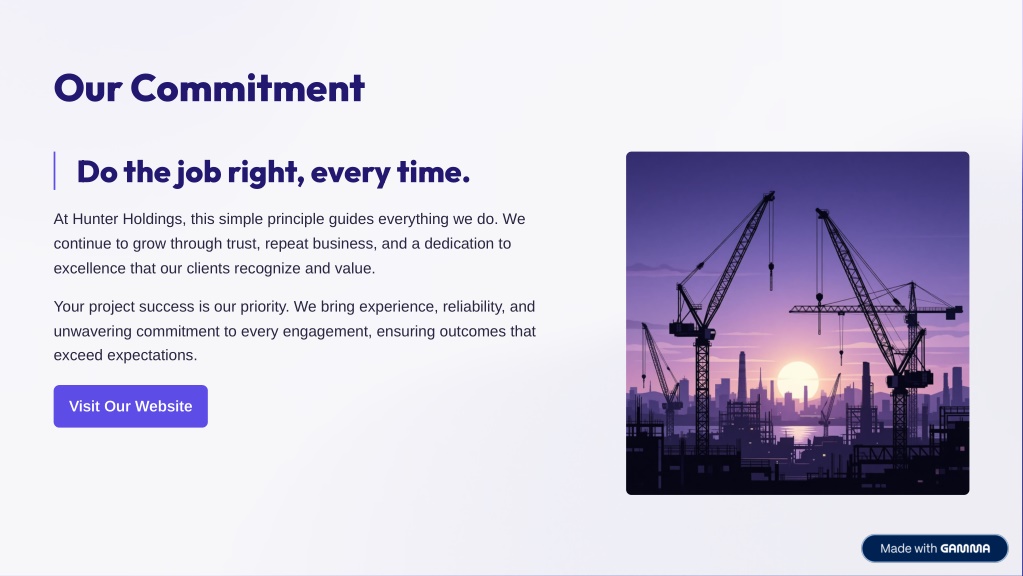 Our Commitment

Do the job right, every time.

At Hunter Holdings, this simple principle guides everything we do. We continue to grow through trust, repeat business, and a dedication to excellence that our clients recognize and value.

Your project success is our priority. We bring experience, reliability, and unwavering commitment to every engagement, ensuring outcomes that exceed expectations.

Visit Our Website

Made with GAMMA